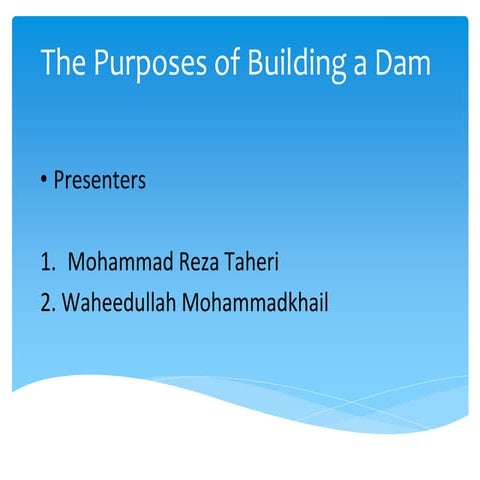 The Purposes of Building a Dam

• Presenters

1. Mohammad Reza Taheri
2. Waheedullah Mohammadkhail